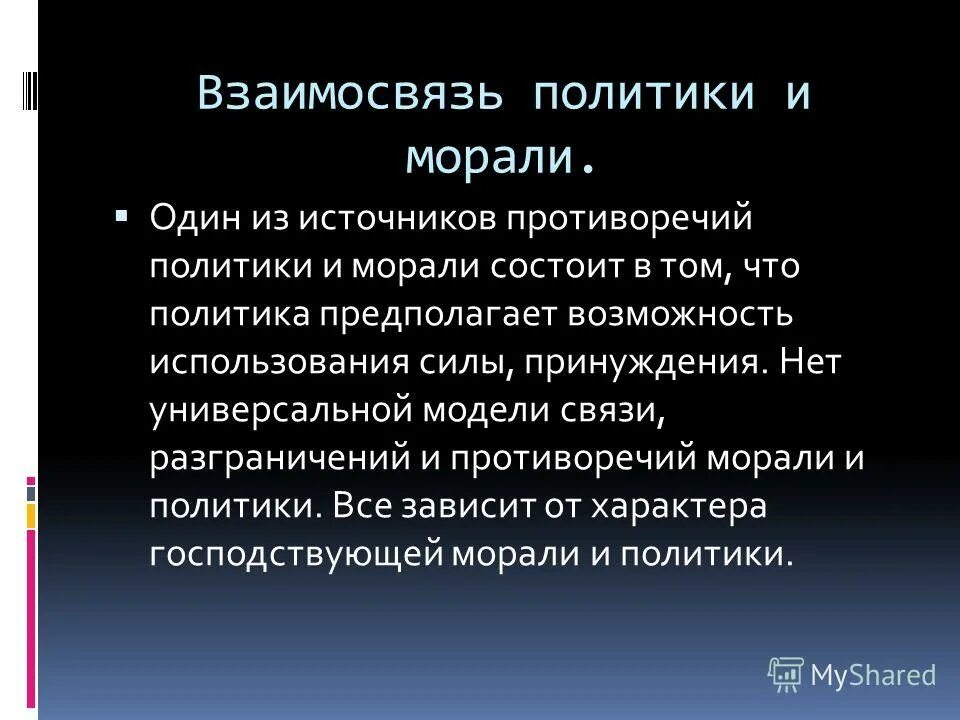 Взаимосвязь политики и морали.

Один из источников противоречий политики и морали состоит в том, что политика предполагает возможность использования силы, принуждения. Нет универсальной модели связи, разграничений и противоречий морали и политики. Все зависит от характера господствующей морали и политики.

MyShared